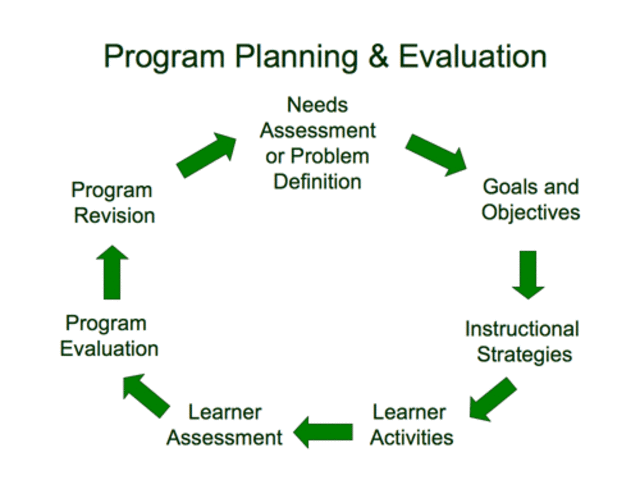 Program Planning & Evaluation

Needs Assessment or Problem Definition

Goals and Objectives

Instructional Strategies

Learner Activities

Learner Assessment

Program Evaluation

Program Revision